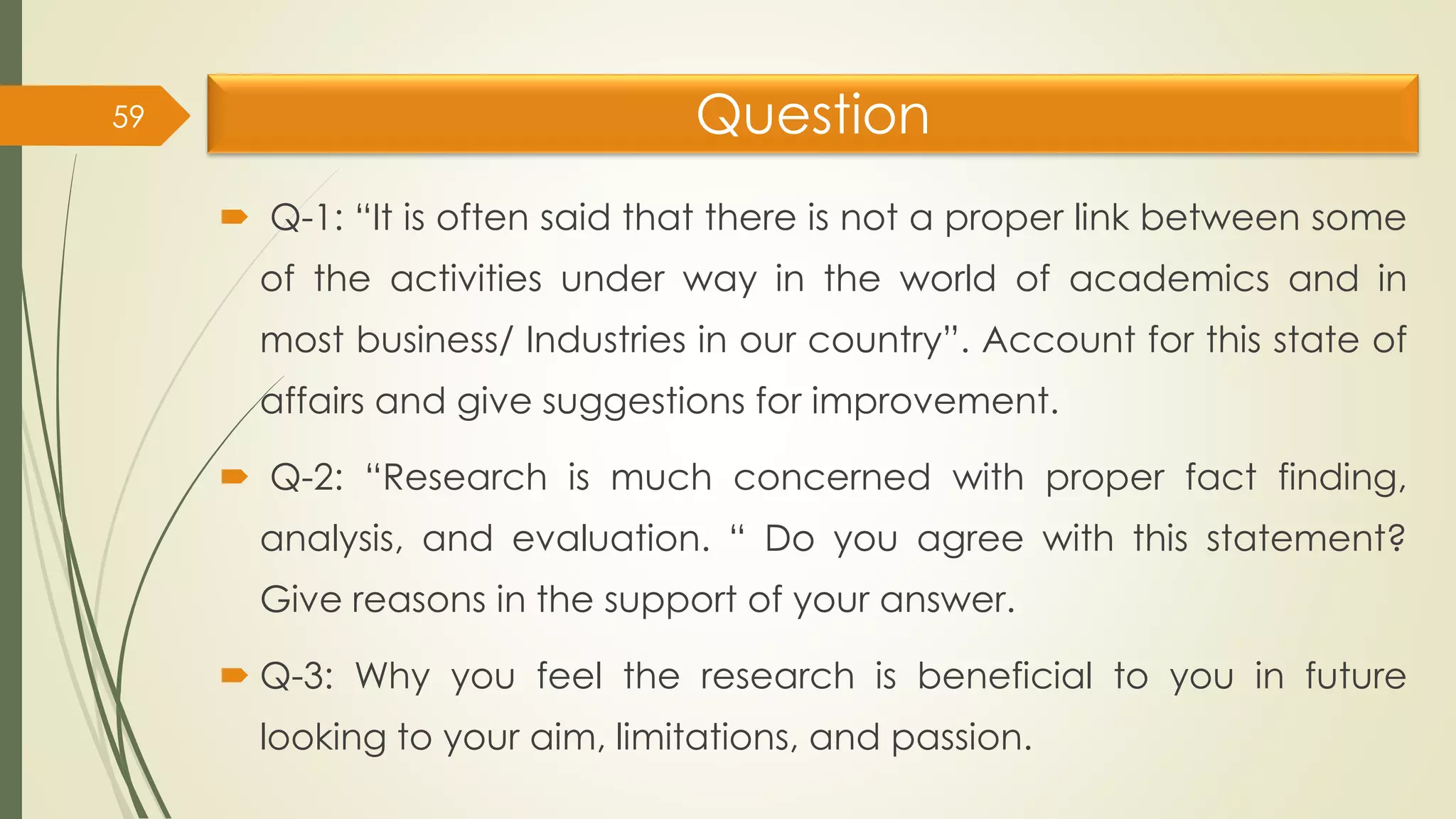 59

Question

Q-1: “It is often said that there is not a proper link between some of the activities under way in the world of academics and in most business/ Industries in our country”. Account for this state of affairs and give suggestions for improvement.

Q-2: “Research is much concerned with proper fact finding, analysis, and evaluation. “ Do you agree with this statement? Give reasons in the support of your answer.

Q-3: Why you feel the research is beneficial to you in future looking to your aim, limitations, and passion.